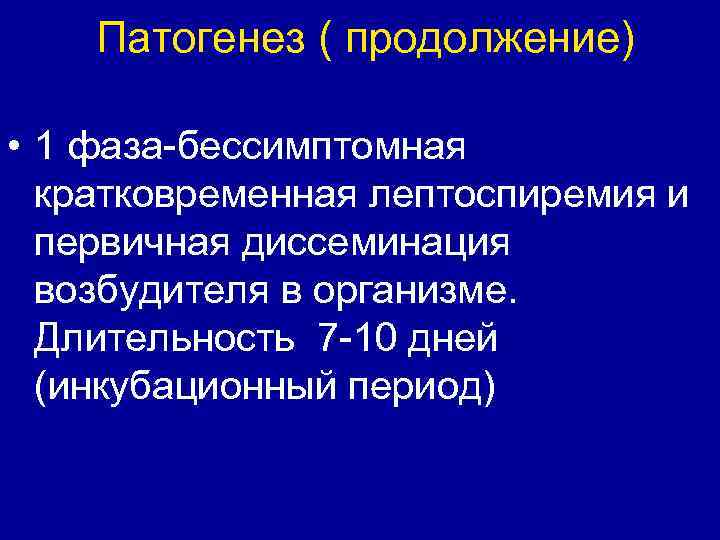 Патогенез ( продолжение)

• 1 фаза-бессимптомная кратковременная лептоспиремия и первичная диссеминация возбудителя в организме. Длительность 7-10 дней (инкубационный период)